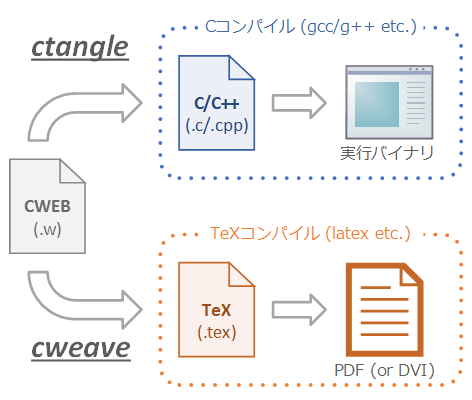 ctangle

Cコンパイル (gcc/g++ etc.)

C/C++
(.c/.cpp)

実行バイナリ

CWEB
(.w)

TeXコンパイル (latex etc.)

TeX
(.tex)

PDF (or DVI)

cweave